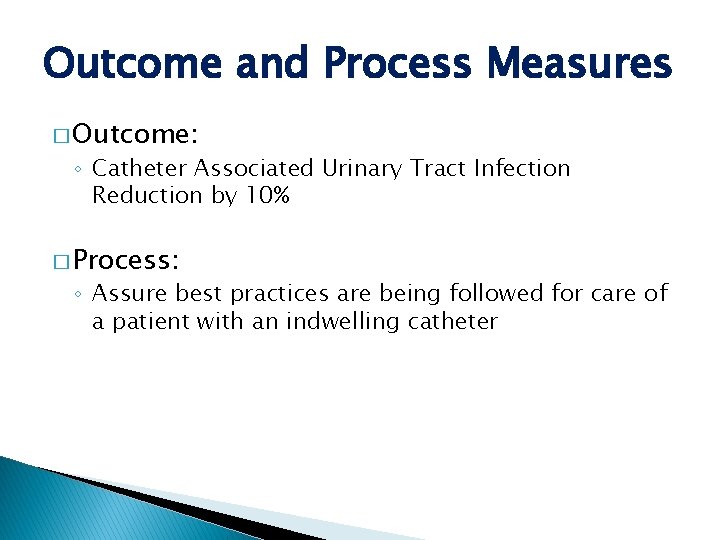 Outcome and Process Measures

□ Outcome:

◦ Catheter Associated Urinary Tract Infection Reduction by 10%

□ Process:

◦ Assure best practices are being followed for care of a patient with an indwelling catheter